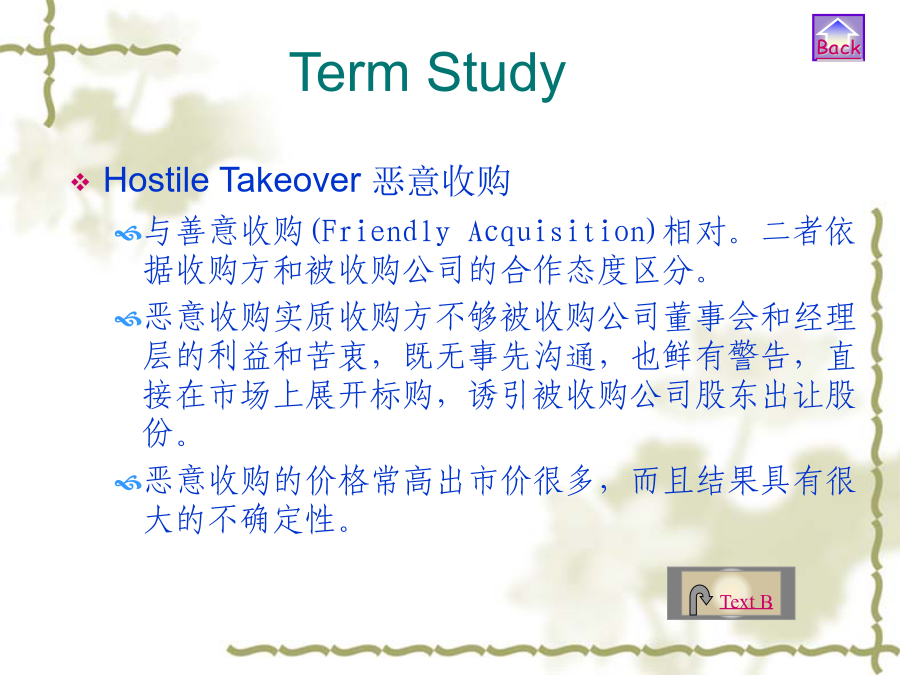 Back

Term Study

Hostile Takeover 恶意收购

与善意收购(Friendly Acquisition)相对。二者依据收购方和被收购公司的合作态度区分。

恶意收购实质收购方不够被收购公司董事会和经理层的利益和苦衷，既无事先沟通，也鲜有警告，直接在市场上展开标购，诱引被收购公司股东出让股份。

恶意收购的价格常高出市价很多，而且结果具有很大的不确定性。

Text B